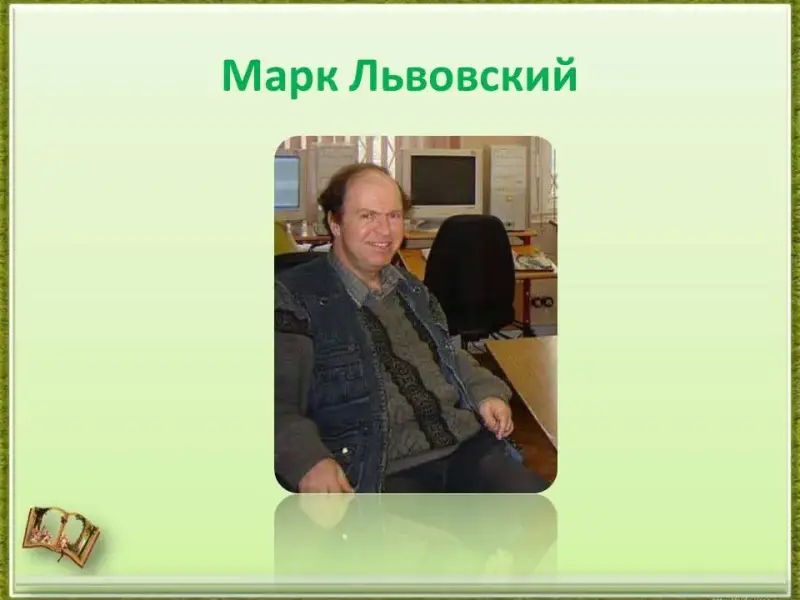 Марк Львовский